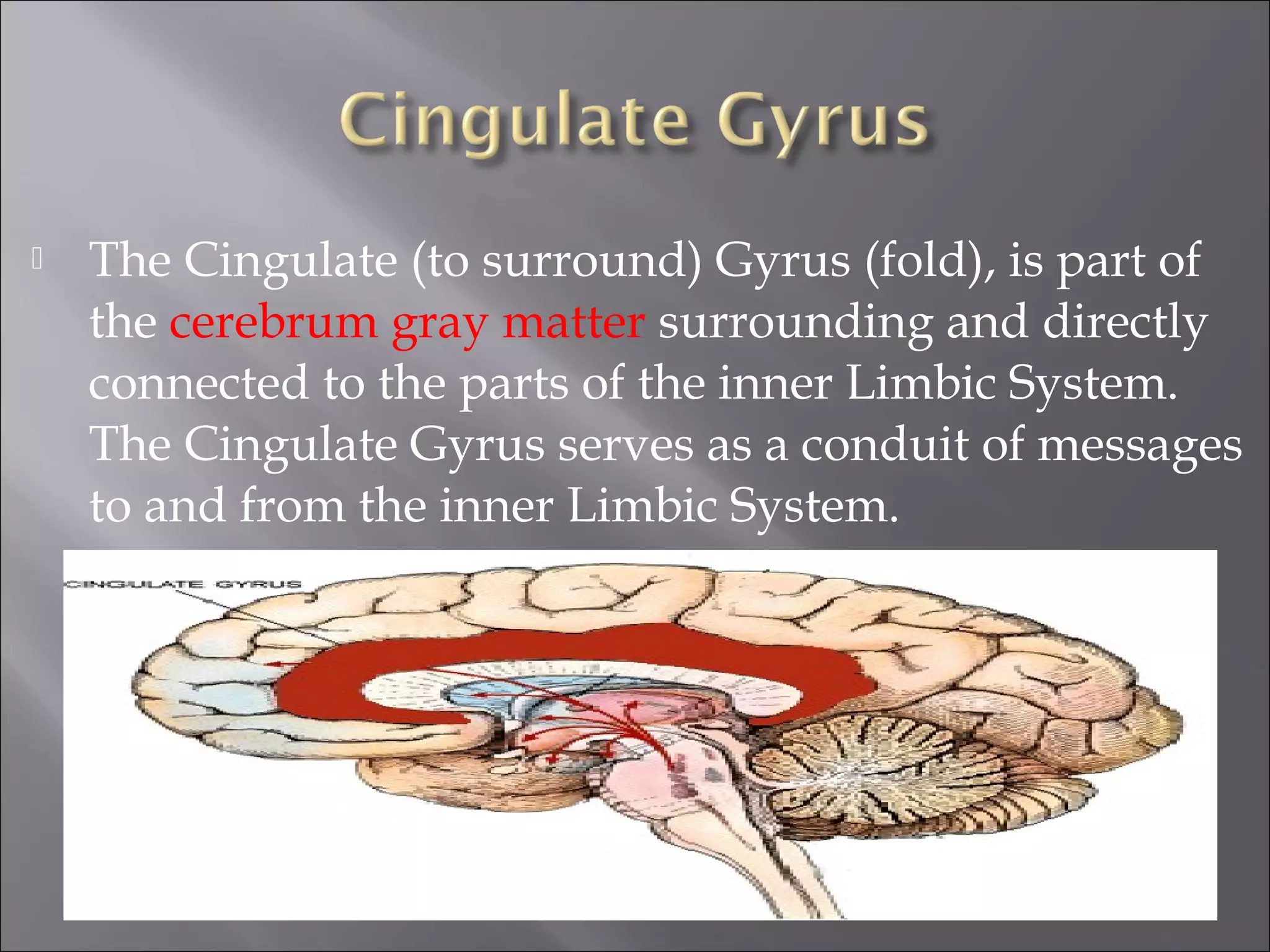 Cingulate Gyrus

The Cingulate (to surround) Gyrus (fold), is part of the cerebrum gray matter surrounding and directly connected to the parts of the inner Limbic System. The Cingulate Gyrus serves as a conduit of messages to and from the inner Limbic System.

CINGULATE GYRUS